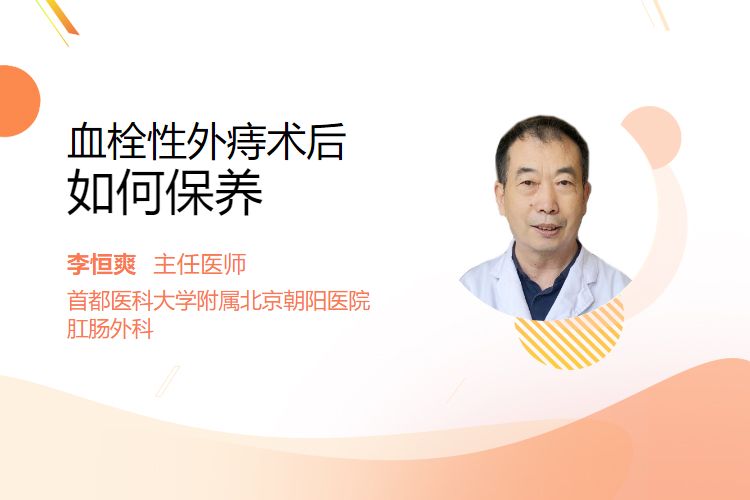 血栓性外痔术后
如何保养

李恒爽 主任医师

首都医科大学附属北京朝阳医院
肛肠外科